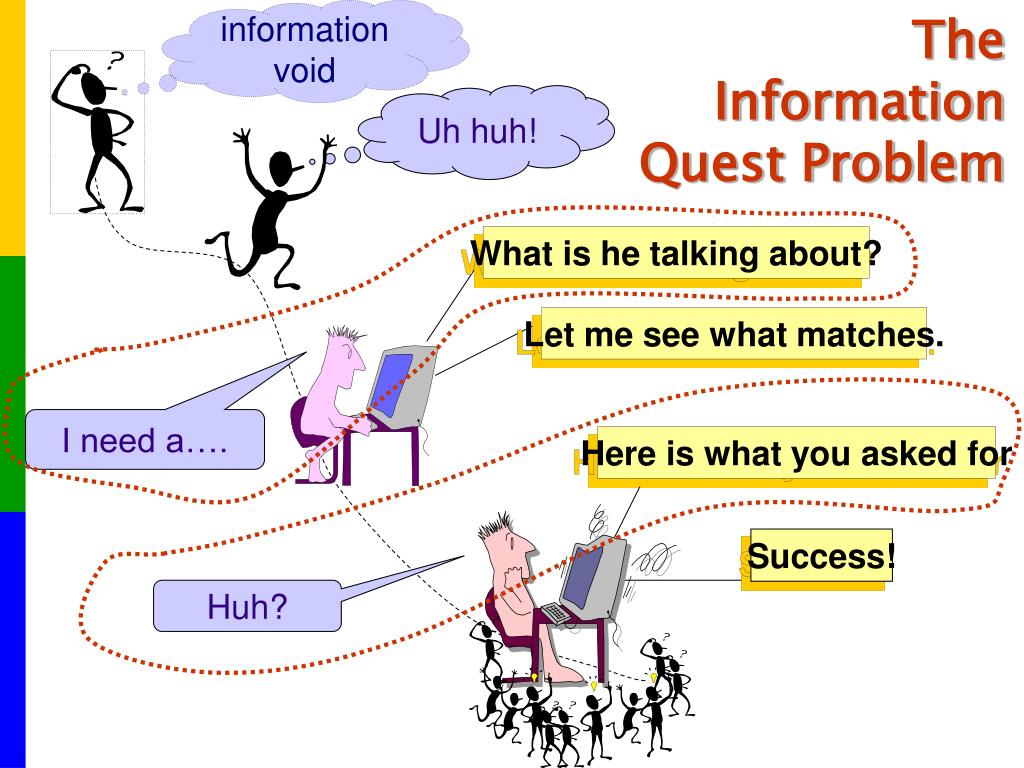 The Information Quest Problem

information void

Uh huh!

What is he talking about?

Let me see what matches.

I need a….

Here is what you asked for

Success!

Huh?